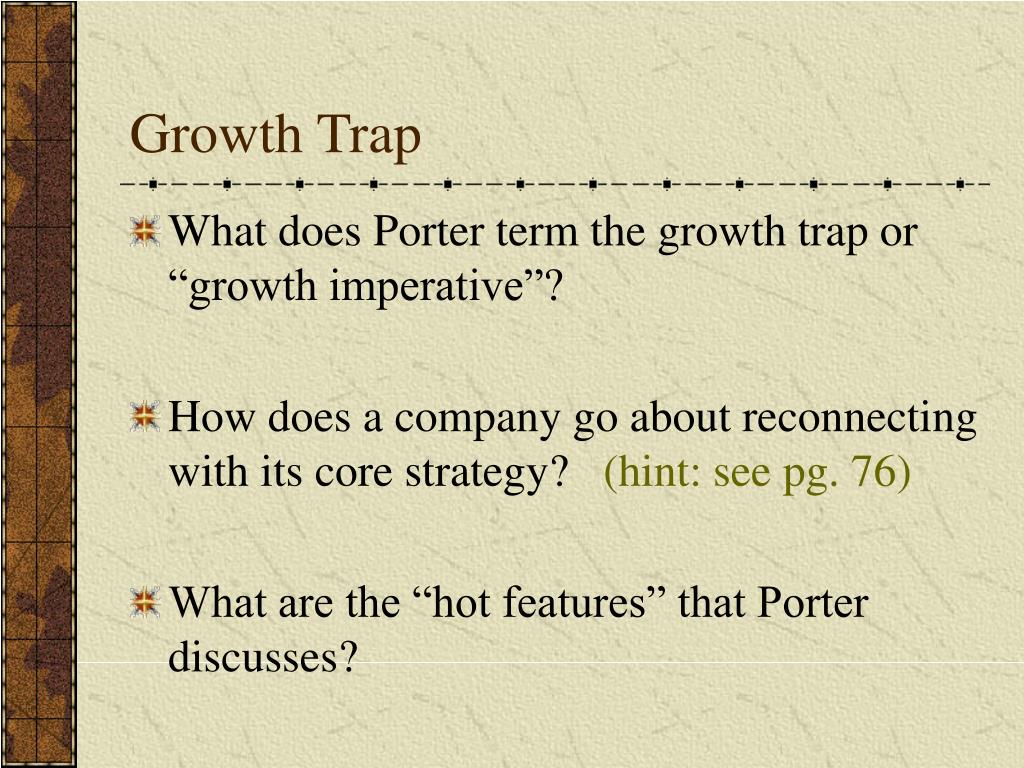 Growth Trap

What does Porter term the growth trap or “growth imperative”?

How does a company go about reconnecting with its core strategy? (hint: see pg. 76)

What are the “hot features” that Porter discusses?